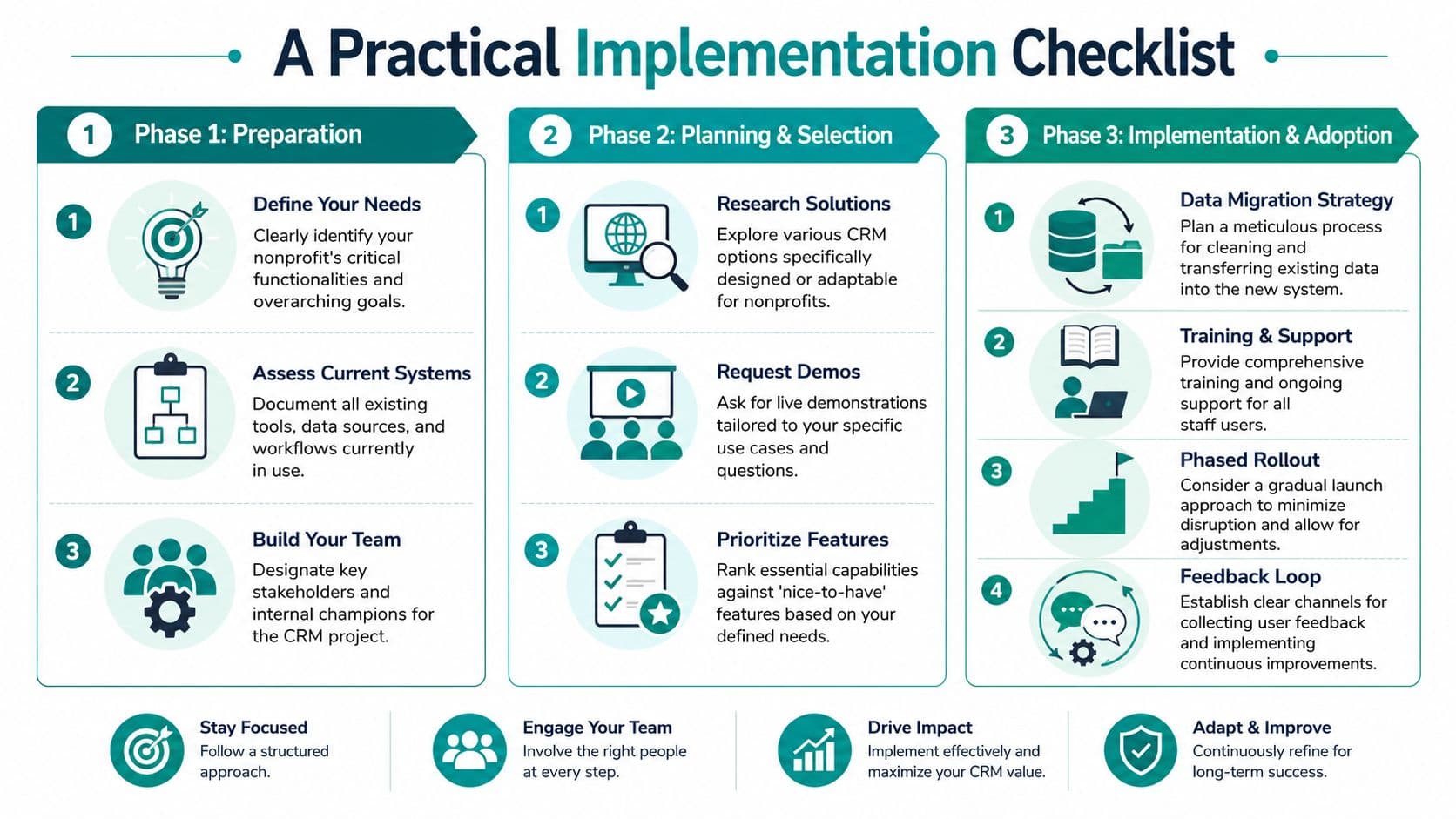 A Practical Implementation Checklist

1 Phase 1: Preparation

1 Define Your Needs
Clearly identify your nonprofit's critical functionalities and overarching goals.

2 Assess Current Systems
Document all existing tools, data sources, and workflows currently in use.

3 Build Your Team
Designate key stakeholders and internal champions for the CRM project.

2 Phase 2: Planning & Selection

1 Research Solutions
Explore various CRM options specifically designed or adaptable for nonprofits.

2 Request Demos
Ask for live demonstrations tailored to your specific use cases and questions.

3 Prioritize Features
Rank essential capabilities against 'nice-to-have' features based on your defined needs.

3 Phase 3: Implementation & Adoption

1 Data Migration Strategy
Plan a meticulous process for cleaning and transferring existing data into the new system.

2 Training & Support
Provide comprehensive training and ongoing support for all staff users.

3 Phased Rollout
Consider a gradual launch approach to minimize disruption and allow for adjustments.

4 Feedback Loop
Establish clear channels for collecting user feedback and implementing continuous improvements.

Stay Focused
Follow a structured approach.

Engage Your Team
Involve the right people at every step.

Drive Impact
Implement effectively and maximize your CRM value.

Adapt & Improve
Continuously refine for long-term success.